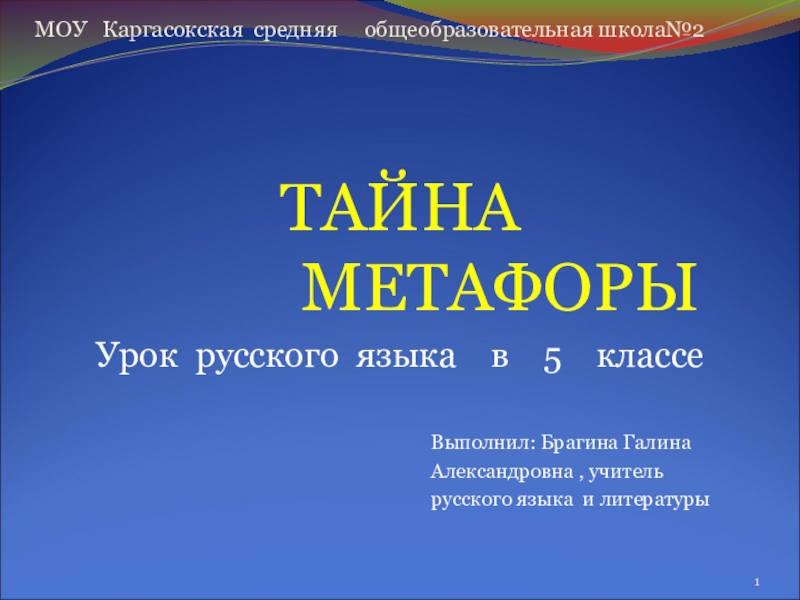 МОУ Каргасокская средняя общеобразовательная школа№2

ТАЙНА
МЕТАФОРЫ

Урок русского языка в 5 классе

Выполнил: Брагина Галина Александровна , учитель русского языка и литературы

1